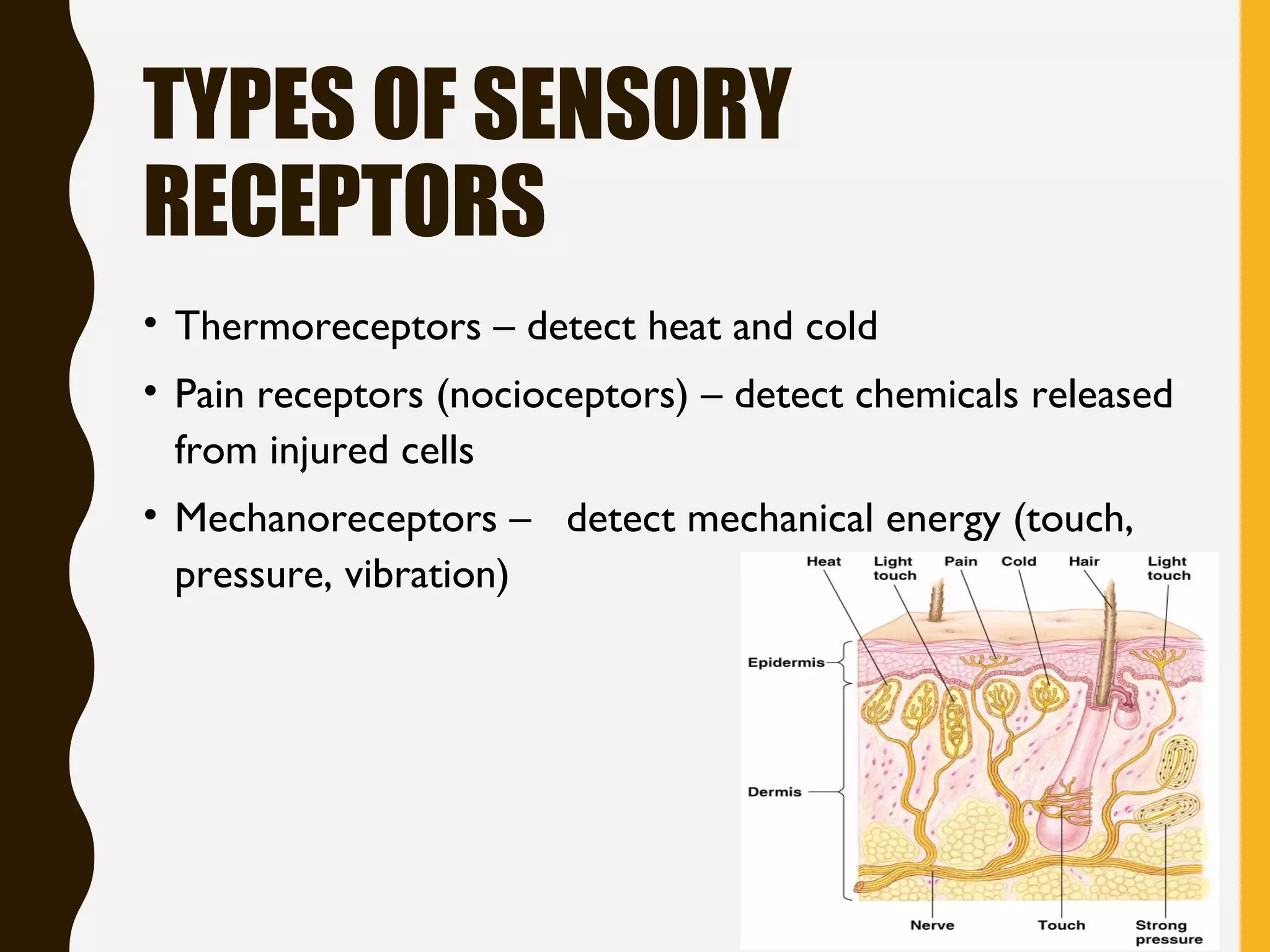 TYPES OF SENSORY RECEPTORS

• Thermoreceptors – detect heat and cold
• Pain receptors (nocioceptors) – detect chemicals released from injured cells
• Mechanoreceptors – detect mechanical energy (touch, pressure, vibration)

Heat
Light touch
Pain
Cold
Hair
Light touch
Epidermis
Dermis
Nerve
Touch
Strong pressure